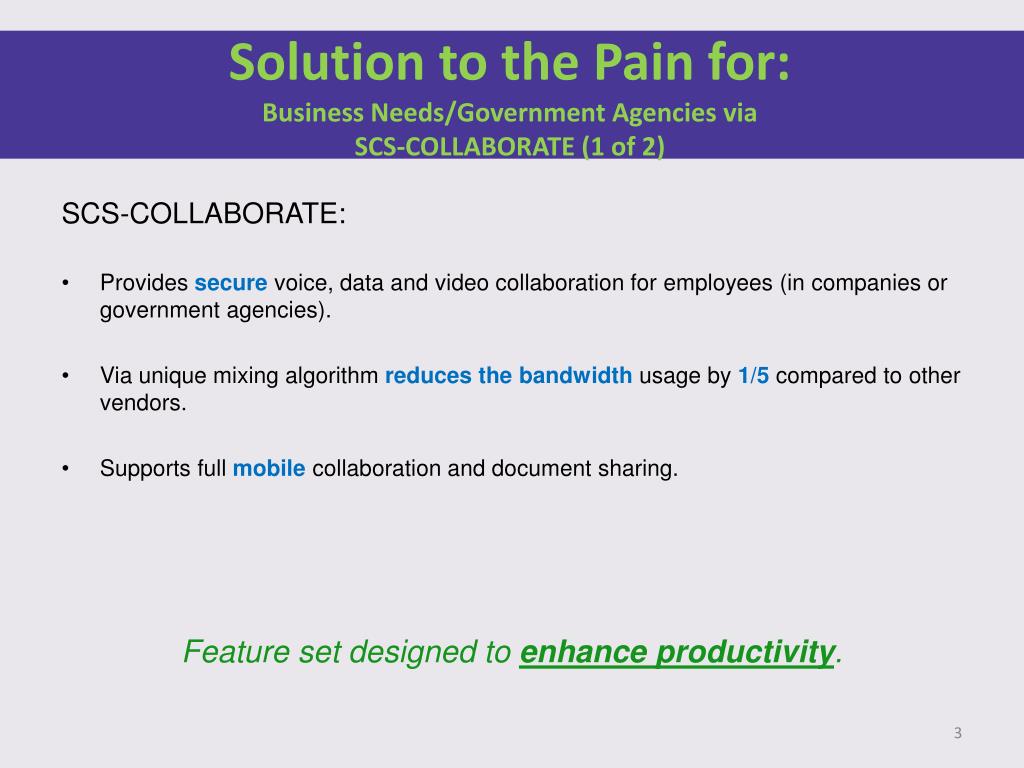 Solution to the Pain for:
Business Needs/Government Agencies via
SCS-COLLABORATE (1 of 2)

SCS-COLLABORATE:

• Provides secure voice, data and video collaboration for employees (in companies or government agencies).

• Via unique mixing algorithm reduces the bandwidth usage by 1/5 compared to other vendors.

• Supports full mobile collaboration and document sharing.

Feature set designed to enhance productivity.

3